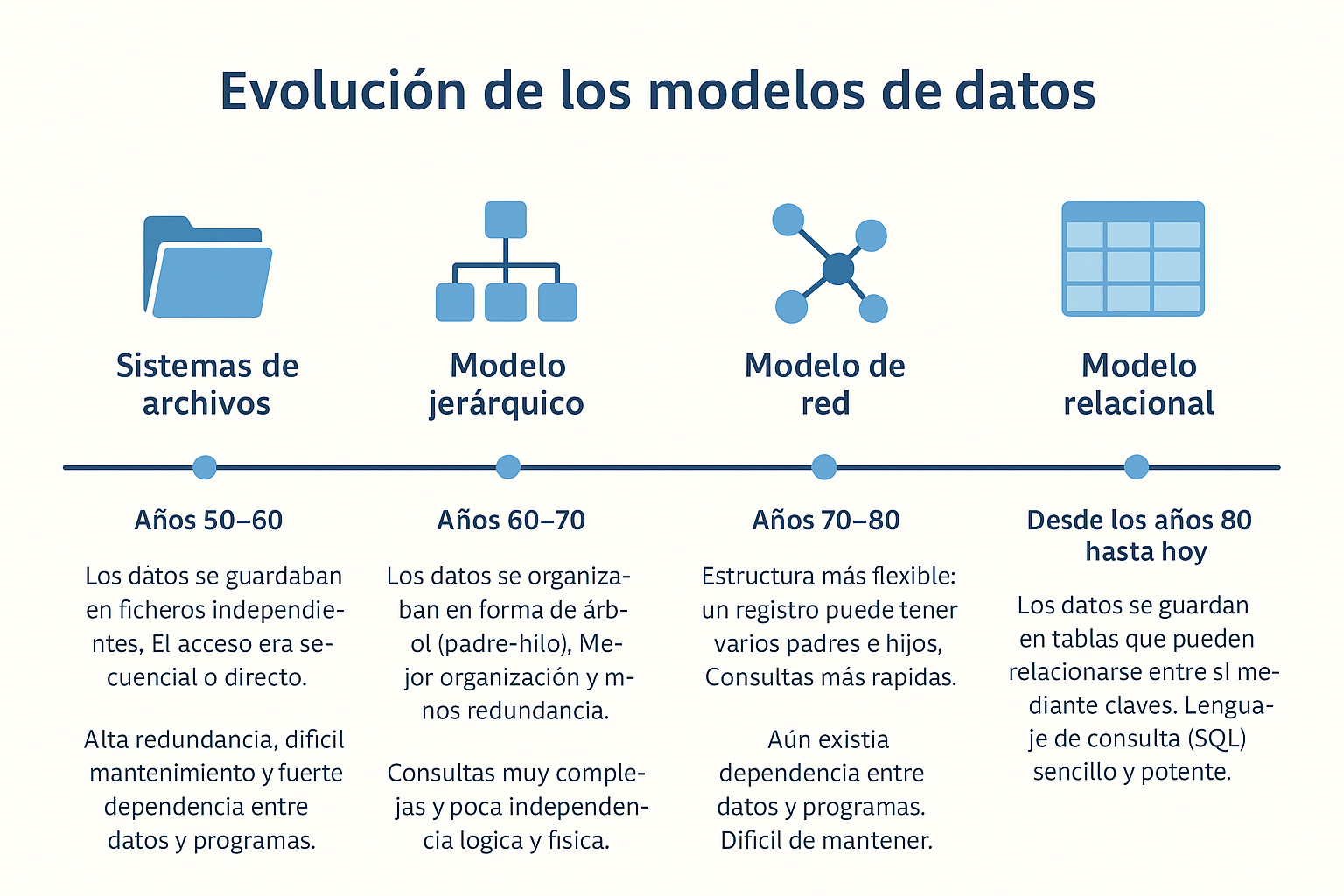 Evolución de los modelos de datos

Sistemas de archivos

Años 50–60

Los datos se guardaban en ficheros independientes, El acceso era secuencial o directo.

Alta redundancia, dificil mantenimiento y fuerte dependencia entre datos y programas.

Modelo jerárquico

Años 60–70

Los datos se organizaban en forma de árbol (padre-hilo), Mejor organización y mnos redundancia.

Consultas muy complejas y poca independencia logica y fisica.

Modelo de red

Años 70–80

Estructura más flexible: un registro puede tener varios padres e hijos, Consultas más rapidas.

Aún existia dependencia entre datos y programas. Dificil de mantener.

Modelo relacional

Desde los años 80 hasta hoy

Los datos se guardan en tablas que pueden relacionarse entre sI mediante claves. Lenguaje de consulta (SQL) sencillo y potente.